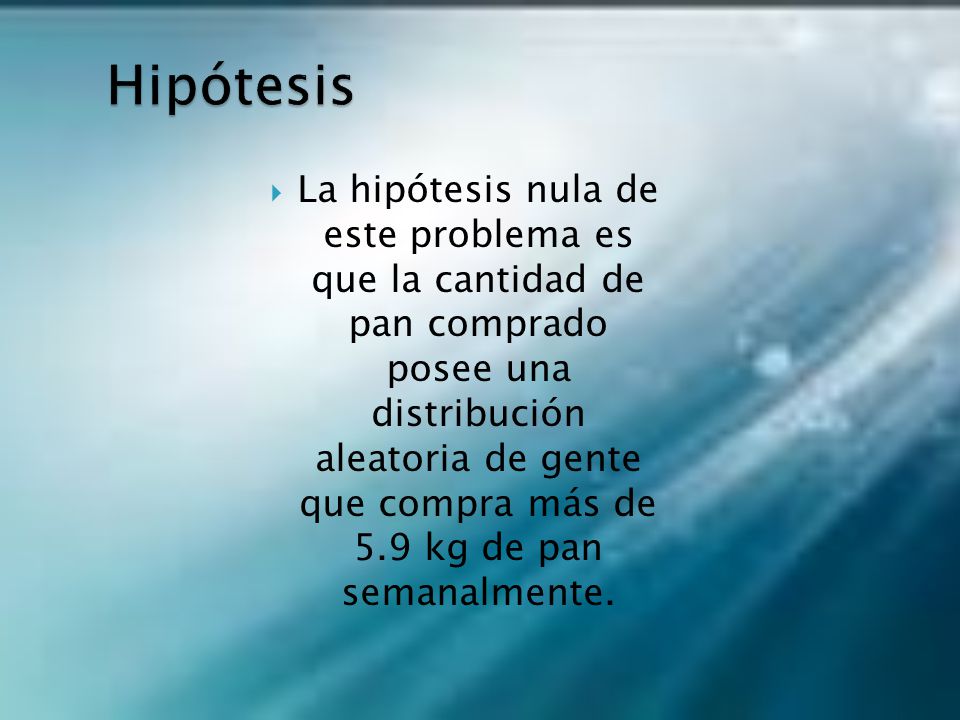 Hipótesis

La hipótesis nula de este problema es que la cantidad de pan comprado posee una distribución aleatoria de gente que compra más de 5.9 kg de pan semanalmente.